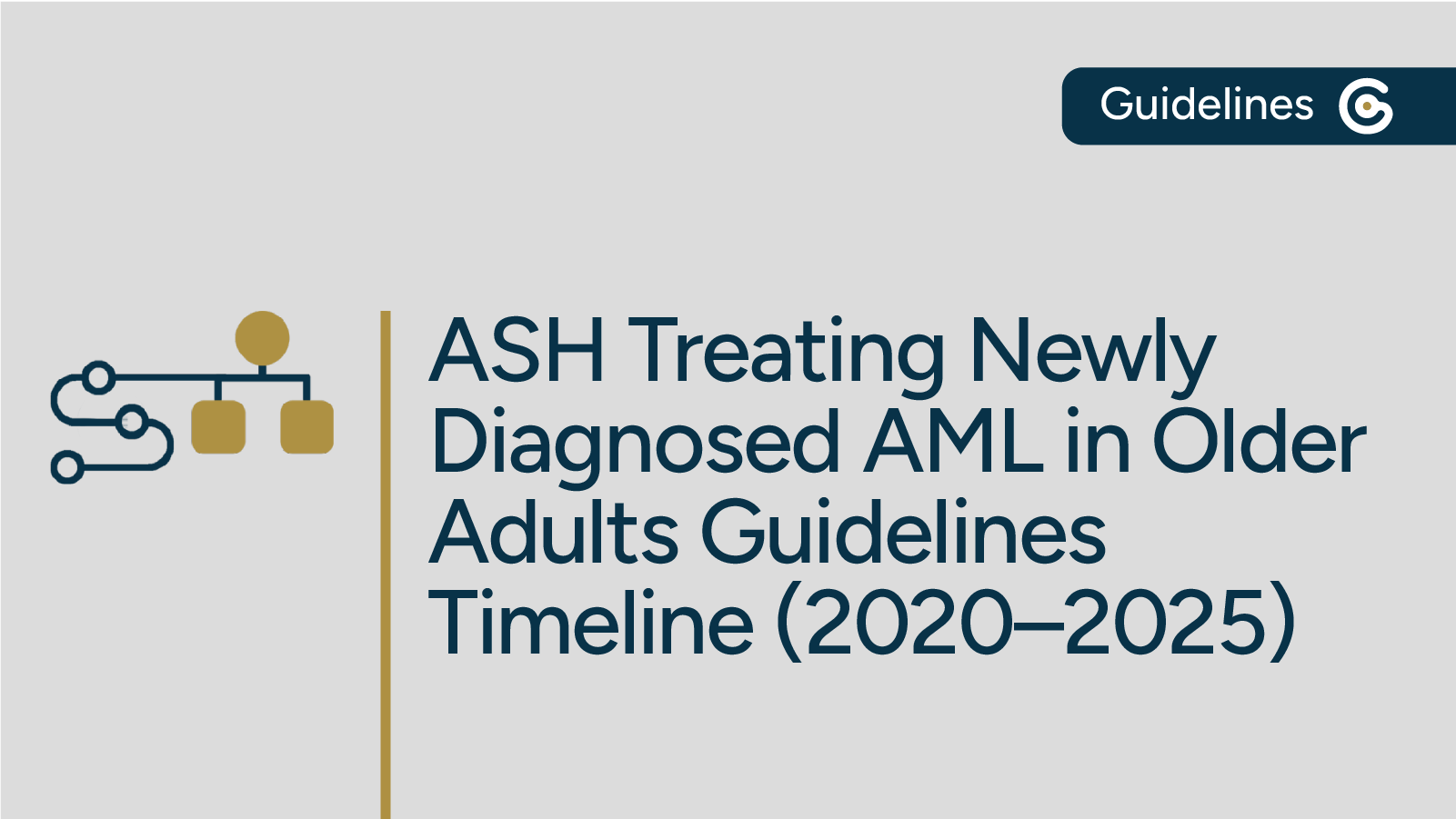 Guidelines

ASH Treating Newly Diagnosed AML in Older Adults Guidelines Timeline (2020–2025)